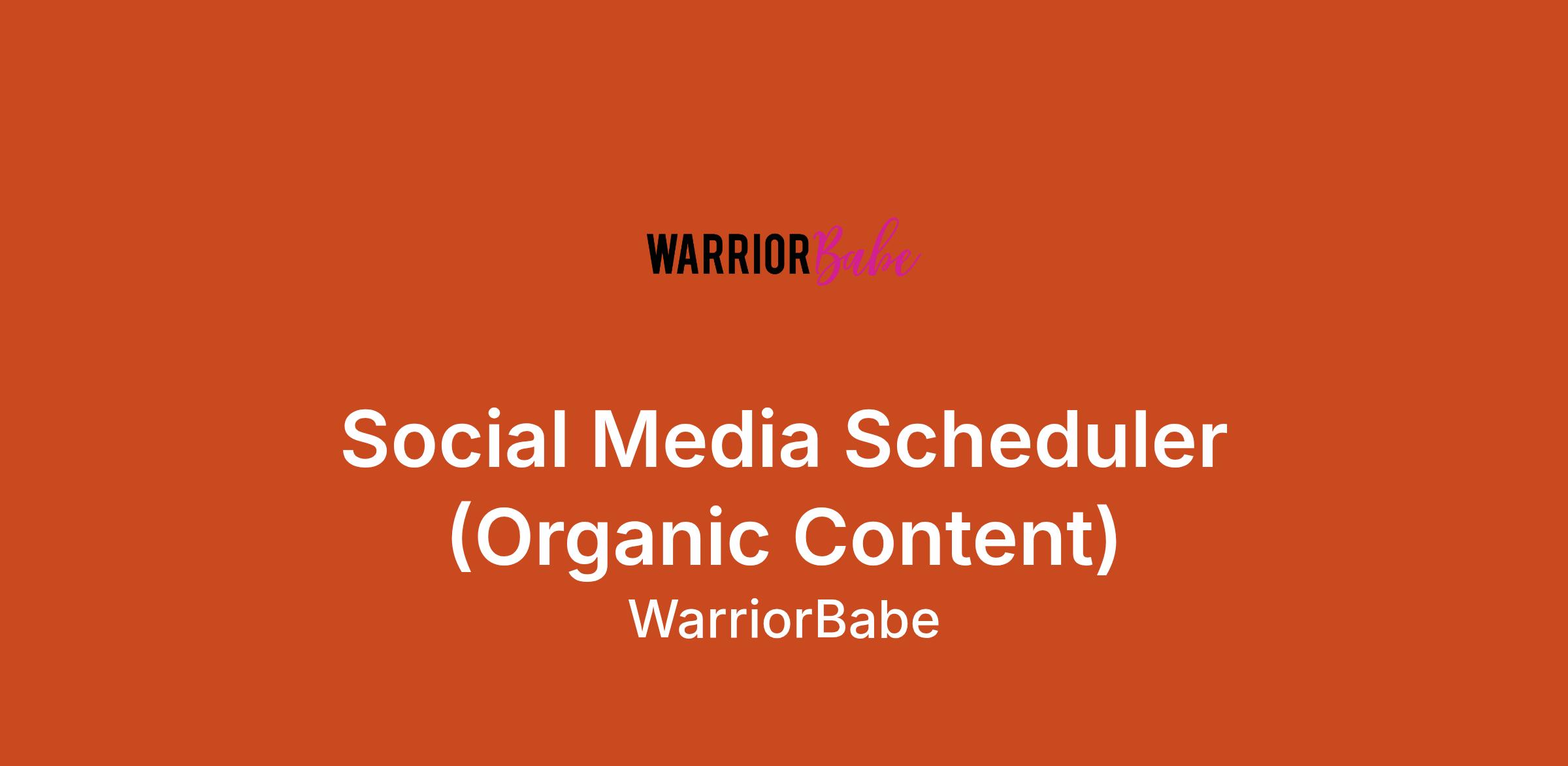 WARRIOR Babe

Social Media Scheduler (Organic Content)

WarriorBabe